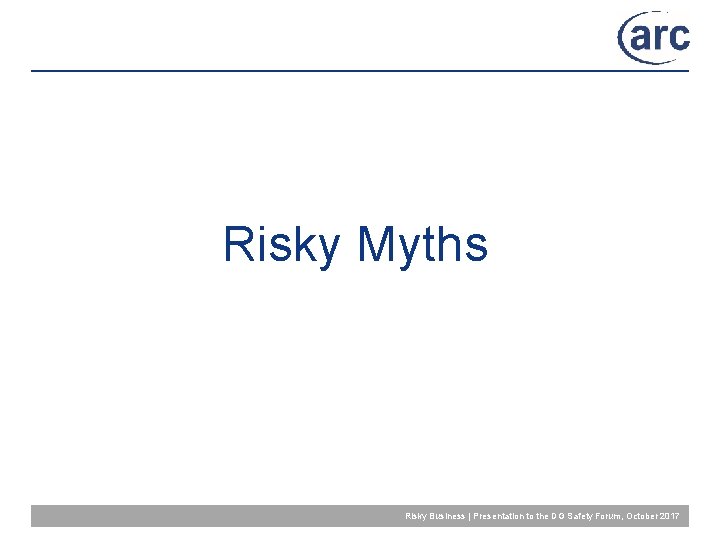 arc

Risky Myths

Risky Business | Presentation to the DG Safety Forum, October 2017